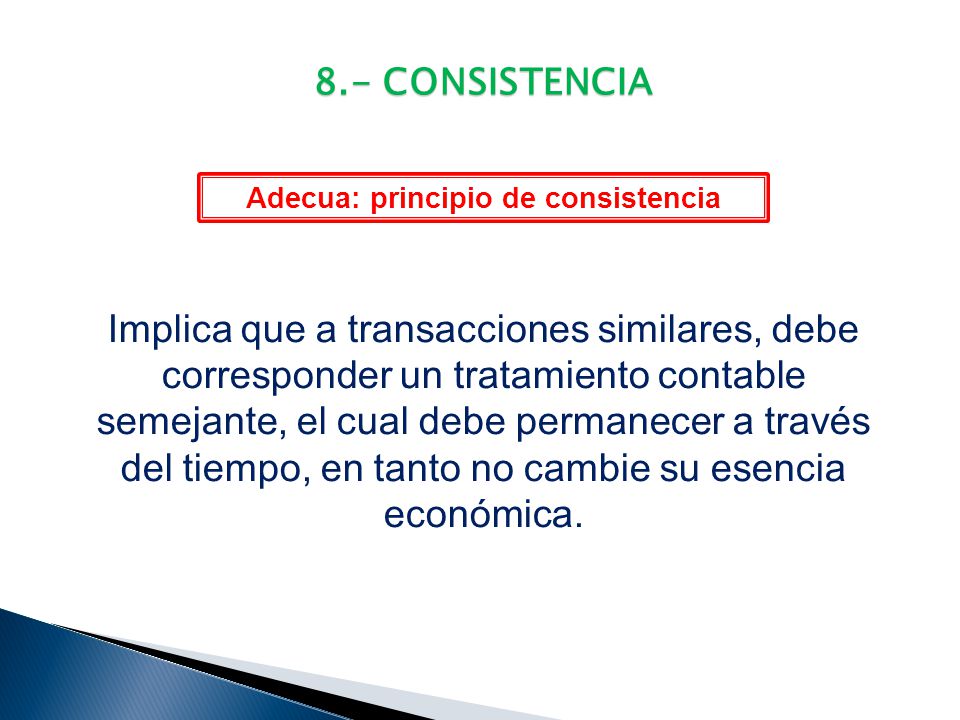 8.- CONSISTENCIA

Adecua: principio de consistencia

Implica que a transacciones similares, debe corresponder un tratamiento contable semejante, el cual debe permanecer a través del tiempo, en tanto no cambie su esencia económica.